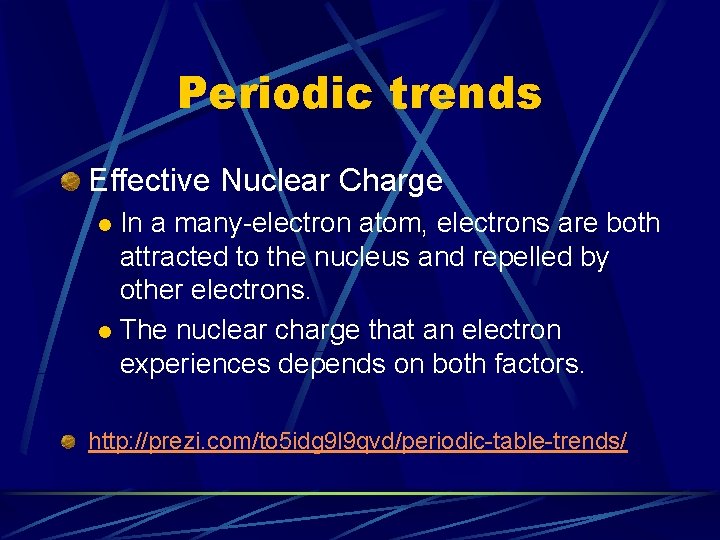 Periodic trends

Effective Nuclear Charge

In a many-electron atom, electrons are both attracted to the nucleus and repelled by other electrons.

The nuclear charge that an electron experiences depends on both factors.

http://prezi.com/to5idq9l9qvd/periodic-table-trends/